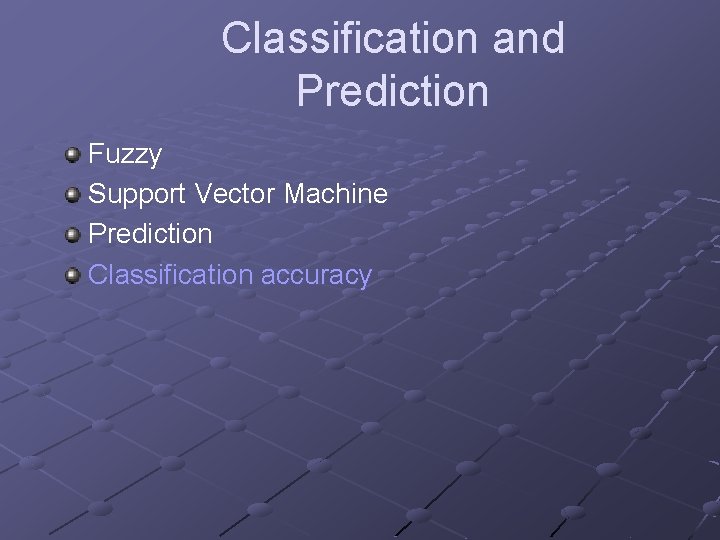 Classification and Prediction

Fuzzy
Support Vector Machine
Prediction
Classification accuracy